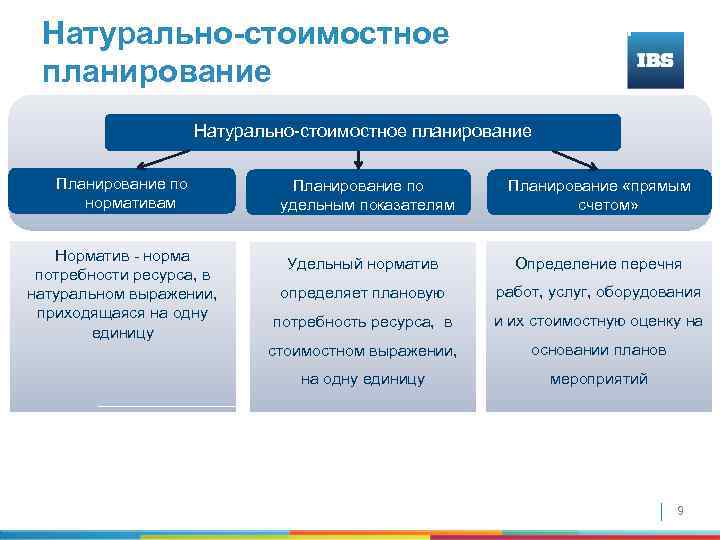 Натурально-стоимостное планирование

IBS

Натурально-стоимостное планирование

Планирование по нормативам

Планирование по удельным показателям

Планирование «прямым счетом»

Норматив - норма потребности ресурса, в натуральном выражении, приходящаяся на одну единицу

Удельный норматив определяет плановую потребность ресурса, в стоимостном выражении, на одну единицу

Определение перечня работ, услуг, оборудования и их стоимостную оценку на основании планов мероприятий

9